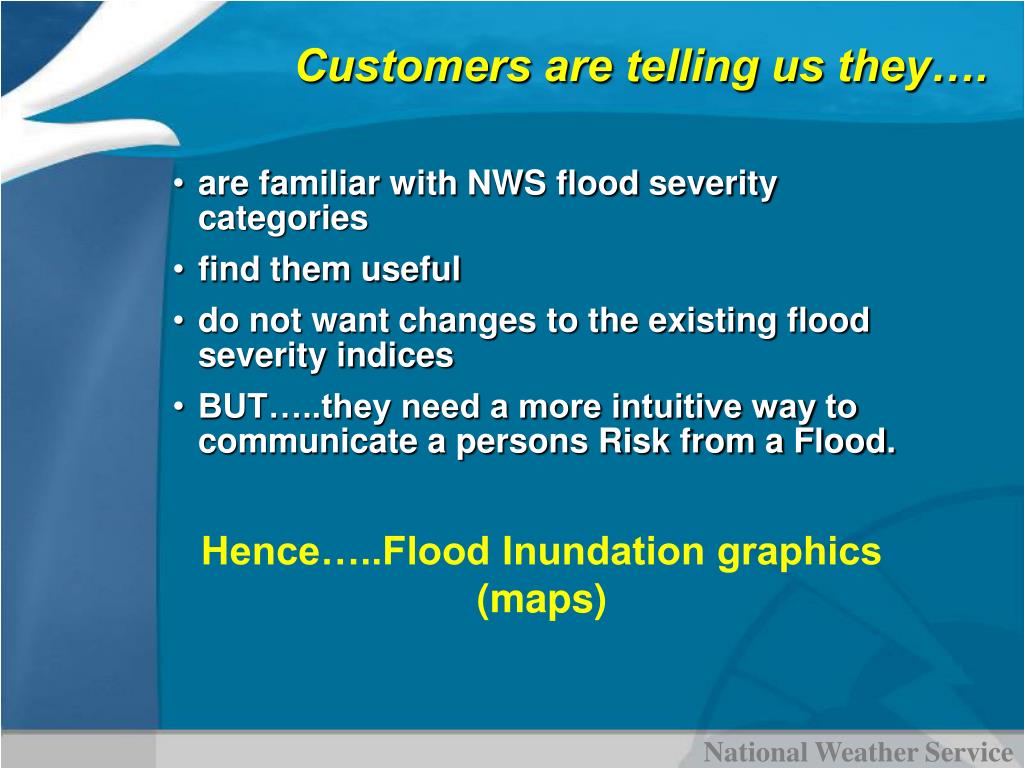 Customers are telling us they….

• are familiar with NWS flood severity categories
• find them useful
• do not want changes to the existing flood severity indices
• BUT…..they need a more intuitive way to communicate a persons Risk from a Flood.

Hence…..Flood Inundation graphics (maps)

National Weather Service